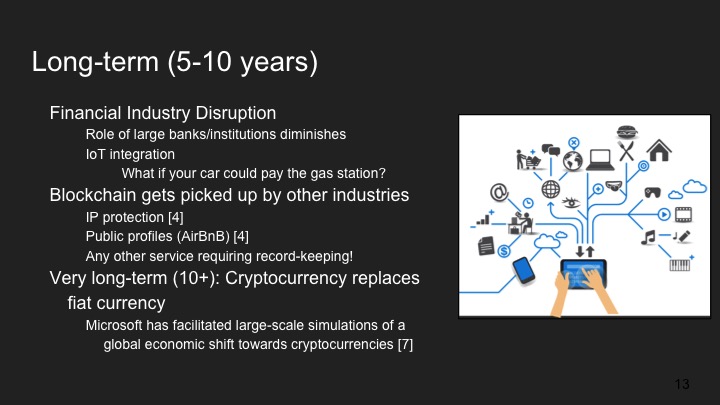 Long-term (5-10 years)

Financial Industry Disruption

Role of large banks/institutions diminishes

IoT integration

What if your car could pay the gas station?

Blockchain gets picked up by other industries

IP protection [4]

Public profiles (AirBnB) [4]

Any other service requiring record-keeping!

Very long-term (10+): Cryptocurrency replaces fiat currency

Microsoft has facilitated large-scale simulations of a global economic shift towards cryptocurrencies [7]

13